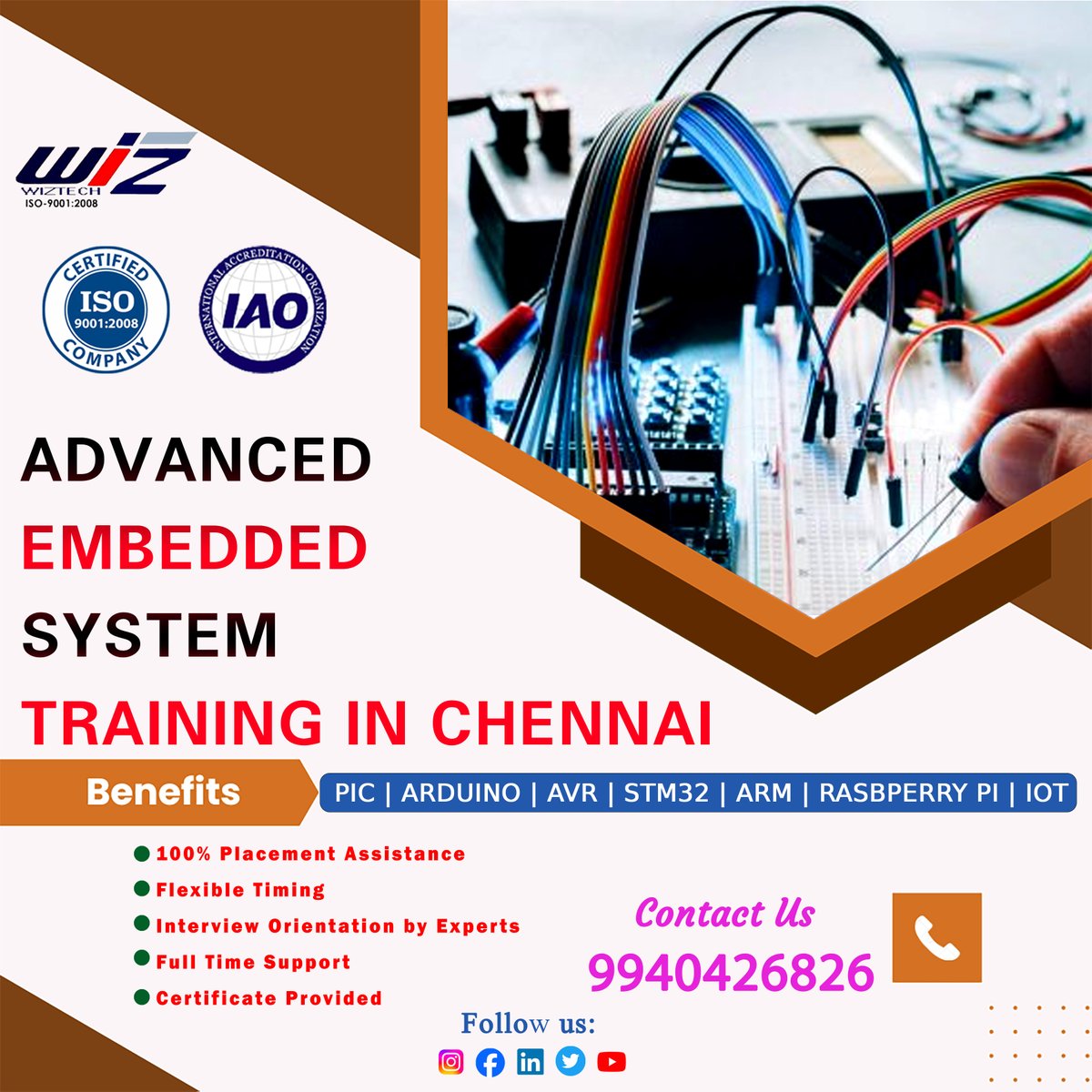 WIZ
WIZTECH
ISO-9001:2008

CERTIFIED
ISO
9001:2008
COMPANY

INTERNATIONAL ACCREDITATION ORGANIZATION
IAO

ADVANCED
EMBEDDED
SYSTEM
TRAINING IN CHENNAI

Benefits

PIC | ARDUINO | AVR | STM32 | ARM | RASBPERRY PI | IOT

100% Placement Assistance
Flexible Timing
Interview Orientation by Experts
Full Time Support
Certificate Provided

Contact Us
9940426826

Follow us: